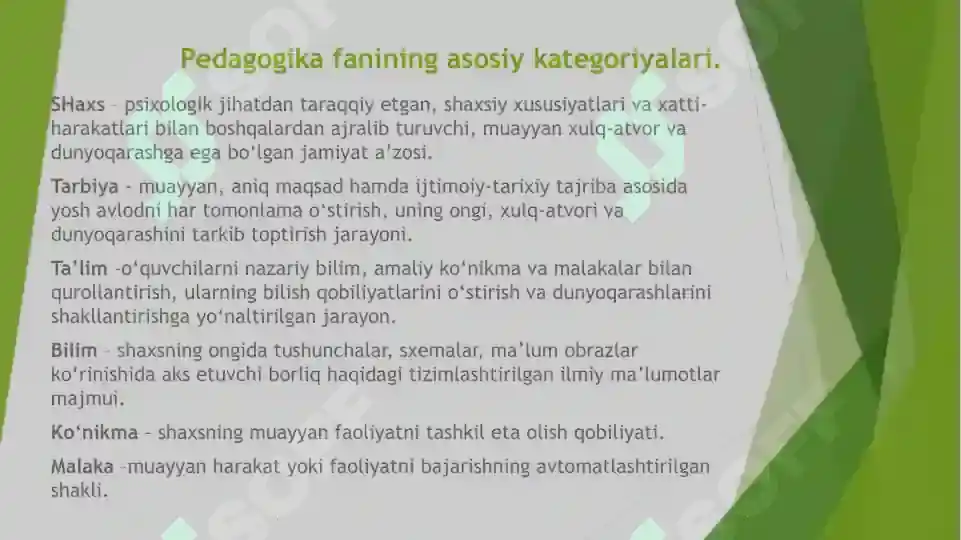 Pedagogika fanining asosiy kategoriyalari.

SHaxs – psixologik jihatdan taraqqiy etgan, shaxsiy xususiyatlari va xatti-harakatlari bilan boshqalardan ajralib turuvchi, muayyan xulq-atvor va dunyoqarashga ega bo'lgan jamiyat a'zosi.

Tarbiya - muayyan, aniq maqsad hamda ijtimoiy-tarixiy tajriba asosida yosh avlodni har tomonlama o'stirish, uning ongi, xulq-atvori va dunyoqarashini tarkib toptirish jarayoni.

Ta'lim -o'quvchilarni nazariy bilim, amaliy ko'nikma va malakalar bilan qurollantirish, ularning bilish qobiliyatlarini o'stirish va dunyoqarashlarini shakllantirishga yo'naltirilgan jarayon.

Bilim – shaxsning ongida tushunchalar, sxemalar, ma'lum obrazlar ko'rinishida aks etuvchi borliq haqidagi tizimlashtirilgan ilmiy ma'lumotlar majmui.

Ko'nikma – shaxsning muayyan faoliyatni tashkil eta olish qobiliyati.

Malaka –muayyan harakat yoki faoliyatni bajarishning avtomatlashtirilgan shakli.